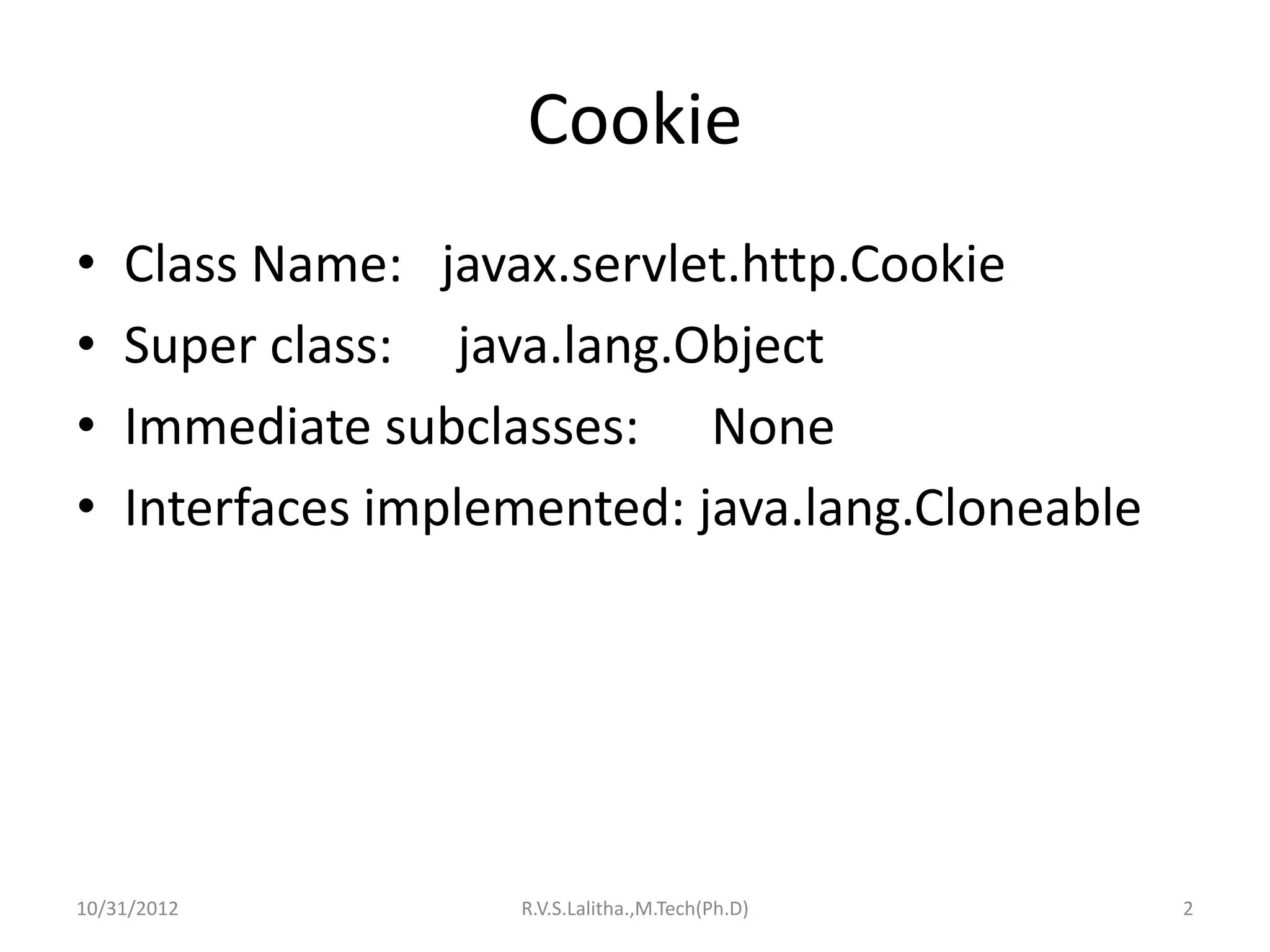 Cookie

• Class Name: javax.servlet.http.Cookie
• Super class: java.lang.Object
• Immediate subclasses: None
• Interfaces implemented: java.lang.Cloneable

10/31/2012 R.V.S.Lalitha.,M.Tech(Ph.D) 2